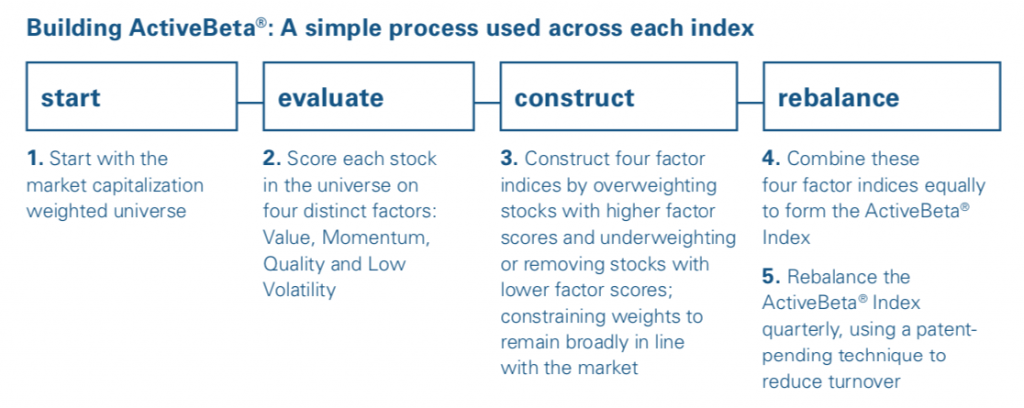 Building ActiveBeta®: A simple process used across each index

start

evaluate

construct

rebalance

1. Start with the market capitalization weighted universe

2. Score each stock in the universe on four distinct factors: Value, Momentum, Quality and Low Volatility

3. Construct four factor indices by overweighting stocks with higher factor scores and underweighting or removing stocks with lower factor scores; constraining weights to remain broadly in line with the market

4. Combine these four factor indices equally to form the ActiveBeta® Index

5. Rebalance the ActiveBeta® Index quarterly, using a patent-pending technique to reduce turnover